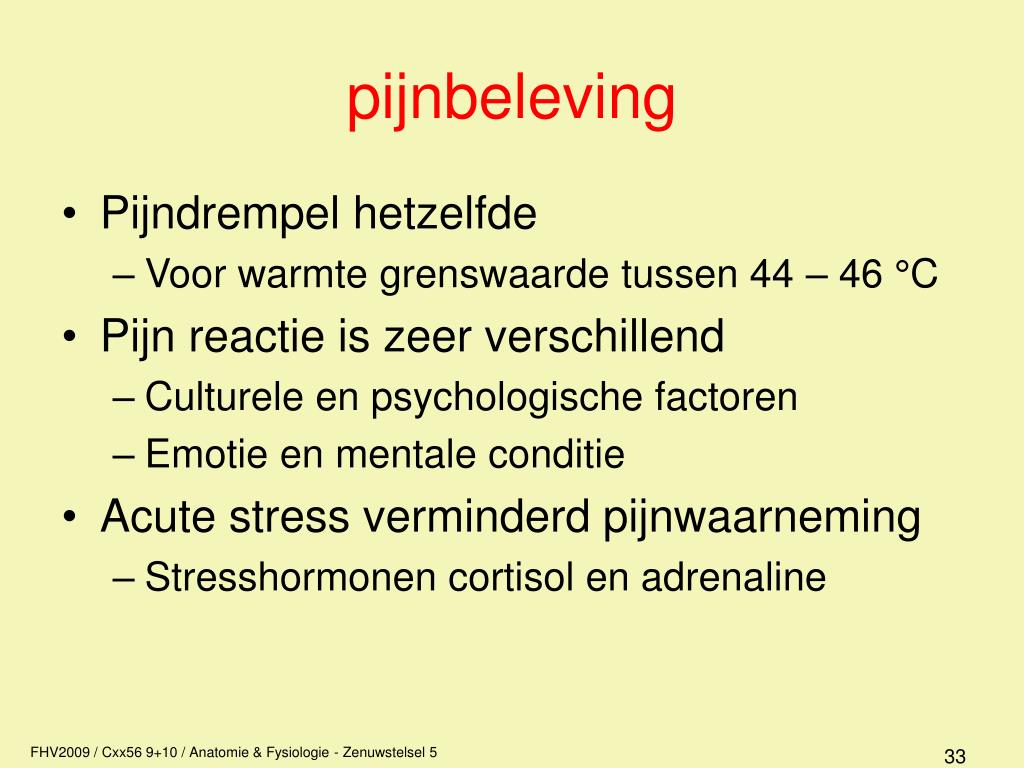 pijnbeleving

• Pijndrempel hetzelfde
  – Voor warmte grenswaarde tussen 44 – 46 °C
• Pijn reactie is zeer verschillend
  – Culturele en psychologische factoren
  – Emotie en mentale conditie
• Acute stress verminderd pijnwaarneming
  – Stresshormonen cortisol en adrenaline

FHV2009 / Cxx56 9+10 / Anatomie & Fysiologie - Zenuwstelsel 5

33